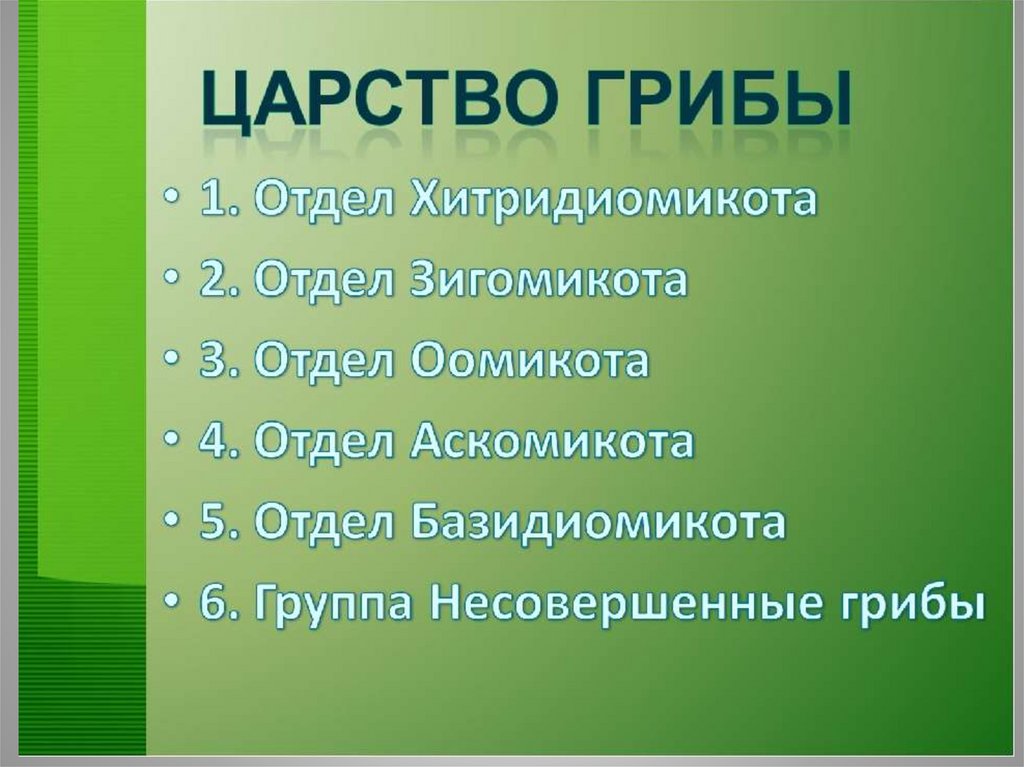 ЦАРСТВО ГРИБЫ

• 1. Отдел Хитридиомикота
• 2. Отдел Зигомикота
• 3. Отдел Оомикота
• 4. Отдел Аскомикота
• 5. Отдел Базидиомикота
• 6. Группа Несовершенные грибы